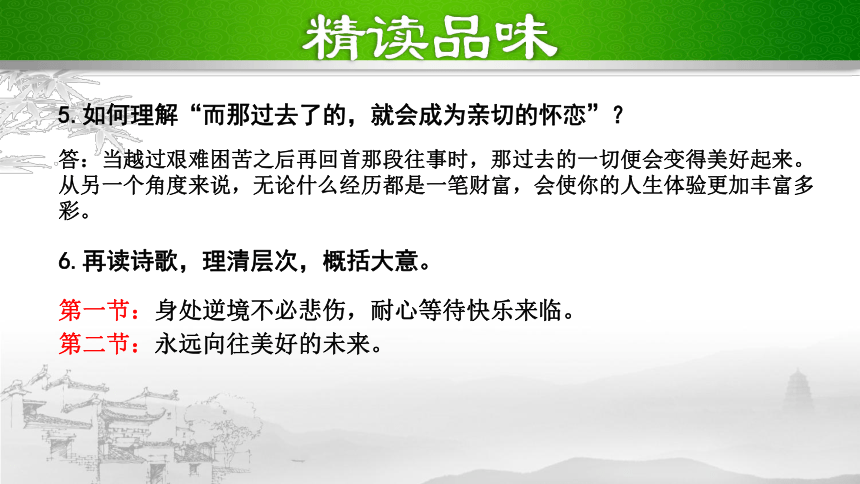 精读品味

5. 如何理解“而那过去了的，就会成为亲切的怀恋”？

答：当越过艰难困苦之后再回首那段往事时，那过去的一切便会变得美好起来。从另一个角度来说，无论什么经历都是一笔财富，会使你的人生体验更加丰富多彩。

6. 再读诗歌，理清层次，概括大意。

第一节：身处逆境不必悲伤，耐心等待快乐来临。
第二节：永远向往美好的未来。